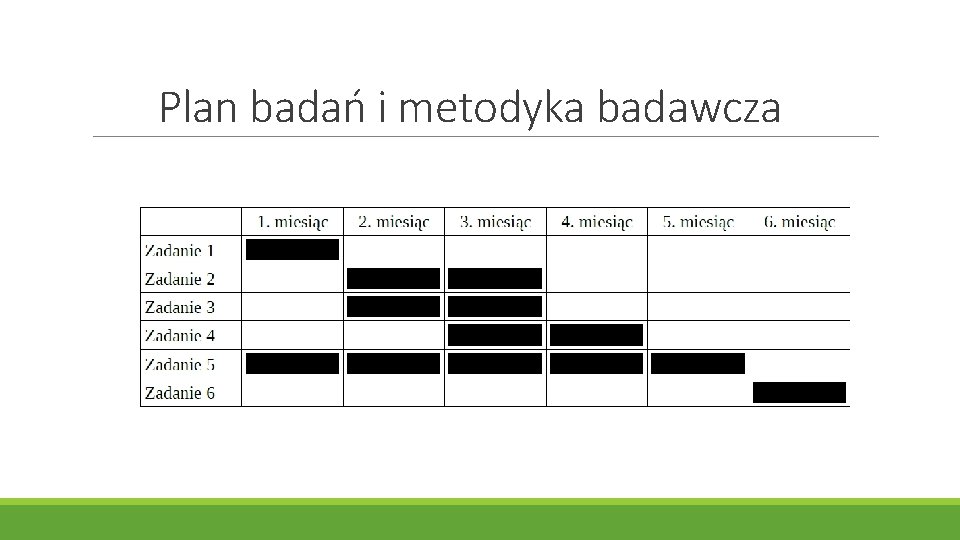 Plan badań i metodyka badawcza

| | 1. miesiąc | 2. miesiąc | 3. miesiąc | 4. miesiąc | 5. miesiąc | 6. miesiąc |
|---|---|---|---|---|---|---|
| Zadanie 1 | | | | | | |
| Zadanie 2 | | | | | | |
| Zadanie 3 | | | | | | |
| Zadanie 4 | | | | | | |
| Zadanie 5 | | | | | | |
| Zadanie 6 | | | | | | |